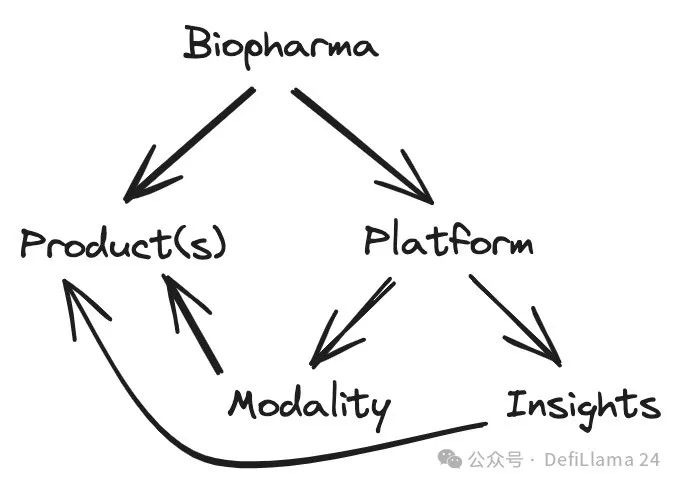 Biopharma

Product(s)

Platform

Modality

Insights

公众号 · DefiLlama 24